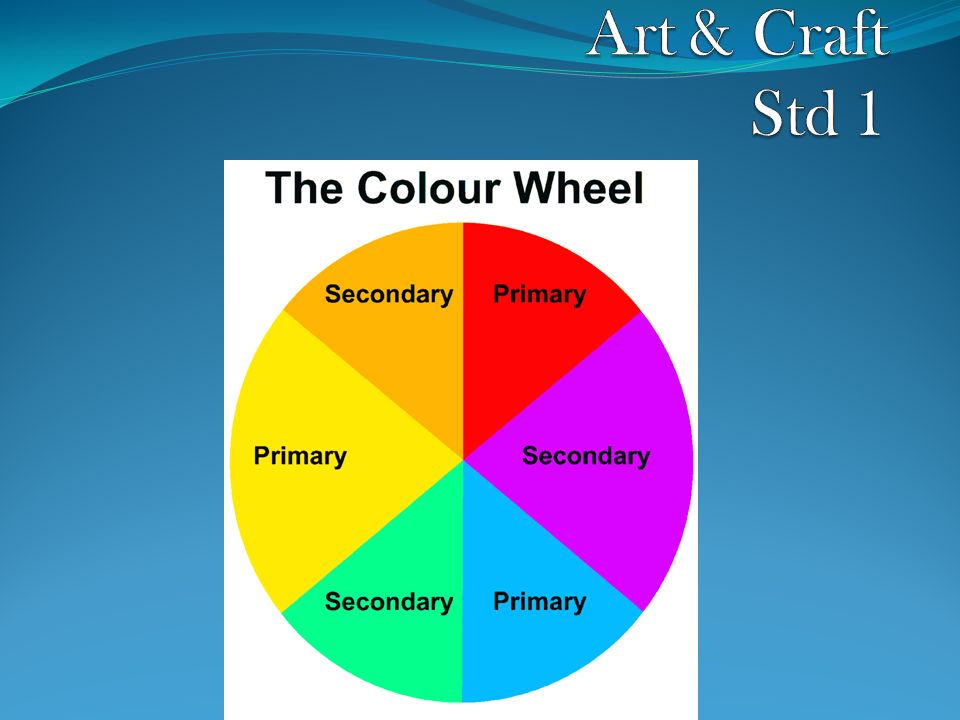 Art & Craft
Std 1

The Colour Wheel

Secondary
Primary
Primary
Secondary
Secondary
Primary